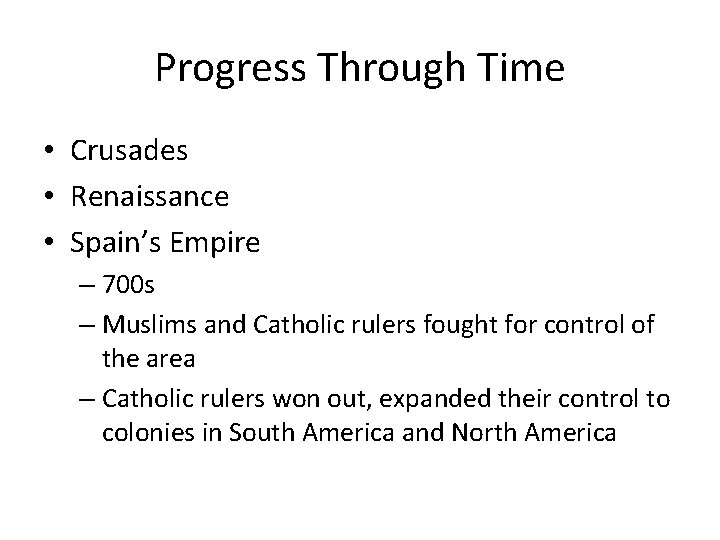 Progress Through Time

• Crusades
• Renaissance
• Spain's Empire
– 700s
– Muslims and Catholic rulers fought for control of the area
– Catholic rulers won out, expanded their control to colonies in South America and North America